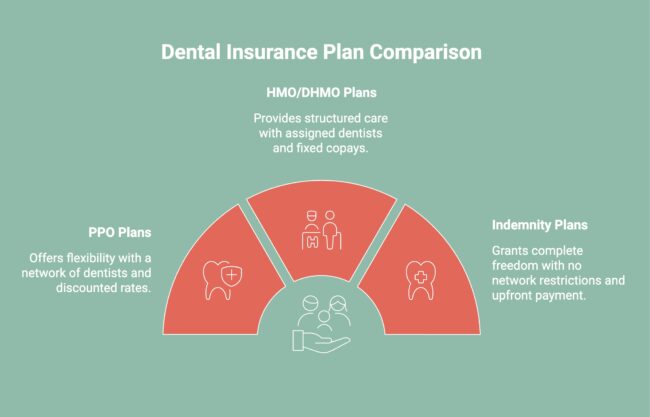 Dental Insurance Plan Comparison

HMO/DHMO Plans

Provides structured care with assigned dentists and fixed copays.

PPO Plans

Offers flexibility with a network of dentists and discounted rates.

Indemnity Plans

Grants complete freedom with no network restrictions and upfront payment.